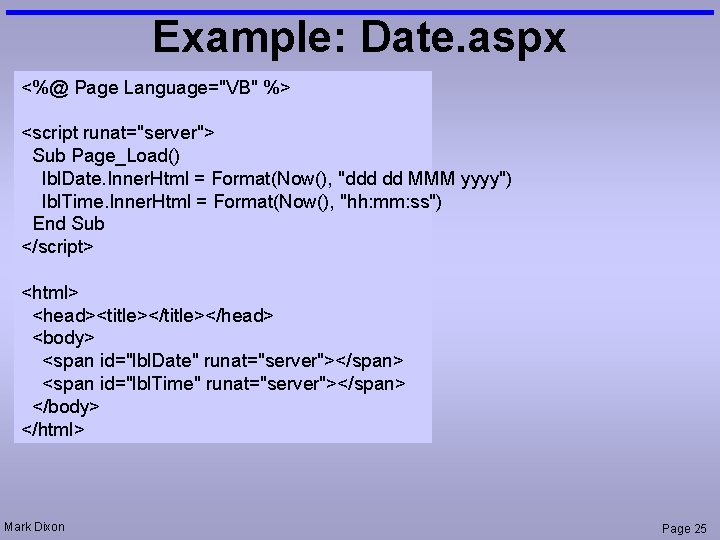 Example: Date.aspx

<%@ Page Language="VB" %>

<script runat="server">
Sub Page_Load()
lblDate.InnerHtml = Format(Now(), "ddd dd MMM yyyy")
lblTime.InnerHtml = Format(Now(), "hh:mm:ss")
End Sub
</script>

<html>
<head><title></title></head>
<body>
<span id="lblDate" runat="server"></span>
<span id="lblTime" runat="server"></span>
</body>
</html>

Mark Dixon

Page 25